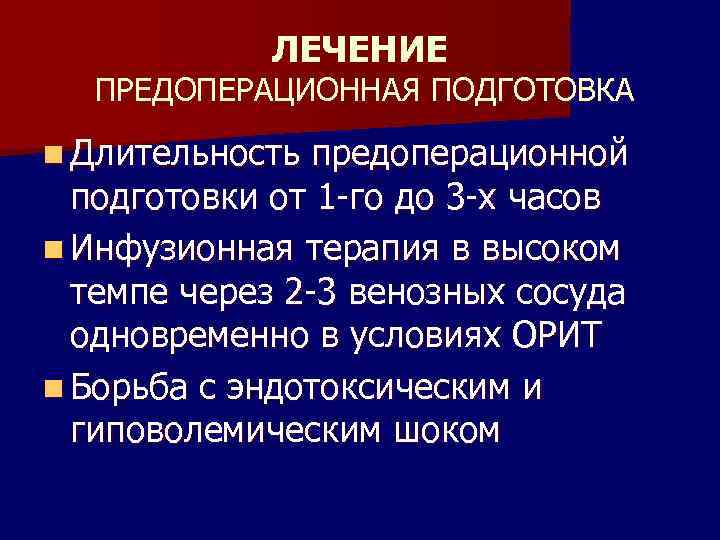 ЛЕЧЕНИЕ
ПРЕДОПЕРАЦИОННАЯ ПОДГОТОВКА

Длительность предоперационной подготовки от 1-го до 3-х часов

Инфузионная терапия в высоком темпе через 2-3 венозных сосуда одновременно в условиях ОРИТ

Борьба с эндотоксическим и гиповолемическим шоком